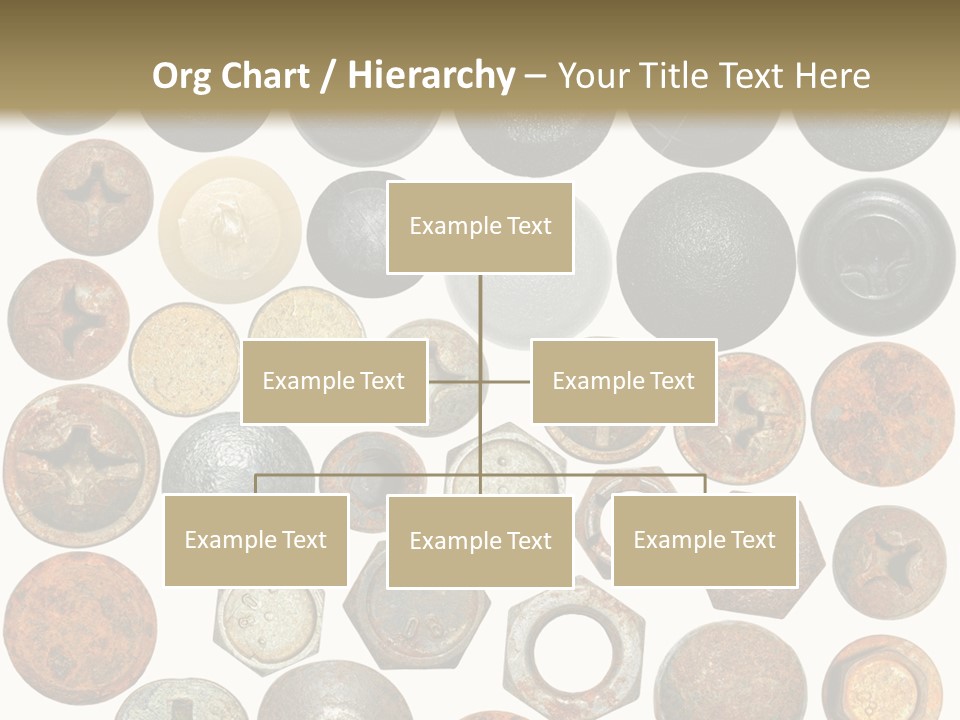 Org Chart / Hierarchy – Your Title Text Here

Example Text

Example Text

Example Text

Example Text

Example Text

Example Text